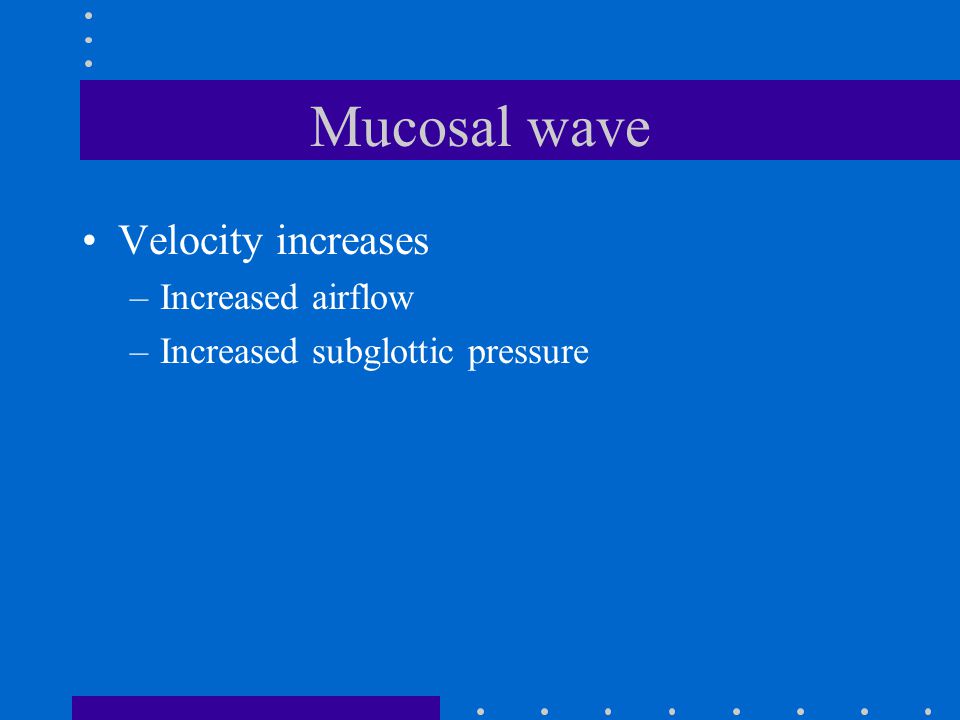 Mucosal wave

• Velocity increases
– Increased airflow
– Increased subglottic pressure